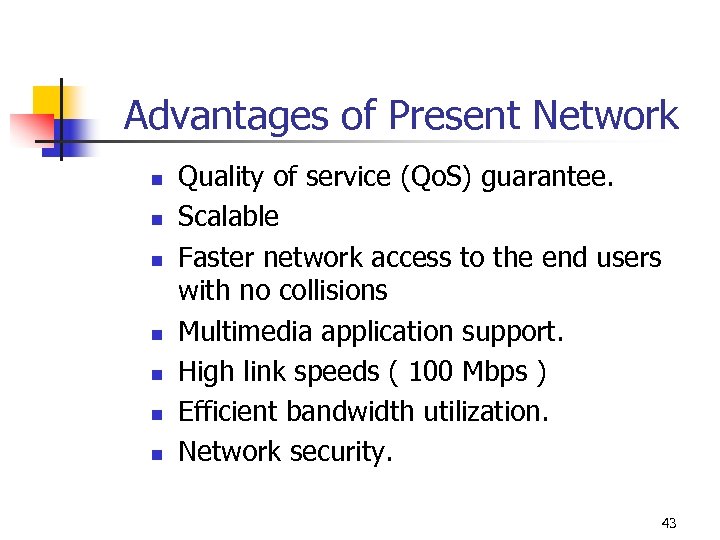 Advantages of Present Network

- Quality of service (QoS) guarantee.
- Scalable
- Faster network access to the end users with no collisions
- Multimedia application support.
- High link speeds ( 100 Mbps )
- Efficient bandwidth utilization.
- Network security.

43